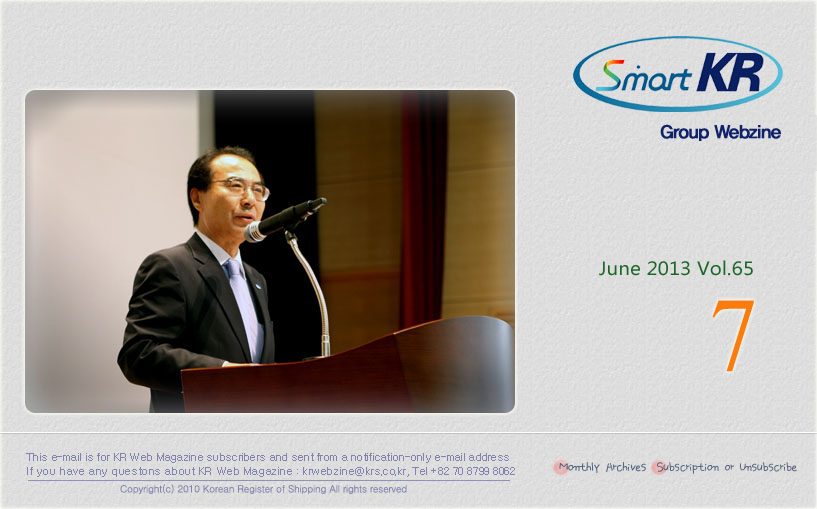 Smart KR
Group Webzine

June 2013 Vol.65
7

This e-mail is for KR Web Magazine subscribers and sent from a notification-only e-mail address
If you have any questons about KR Web Magazine : krwebzine@krs,co,kr, Tel +82 70 8799 8062
Copyright(c) 2010 Korean Register of Shipping All rights reserved

Monthly Archives Subscription or Unsubscribe